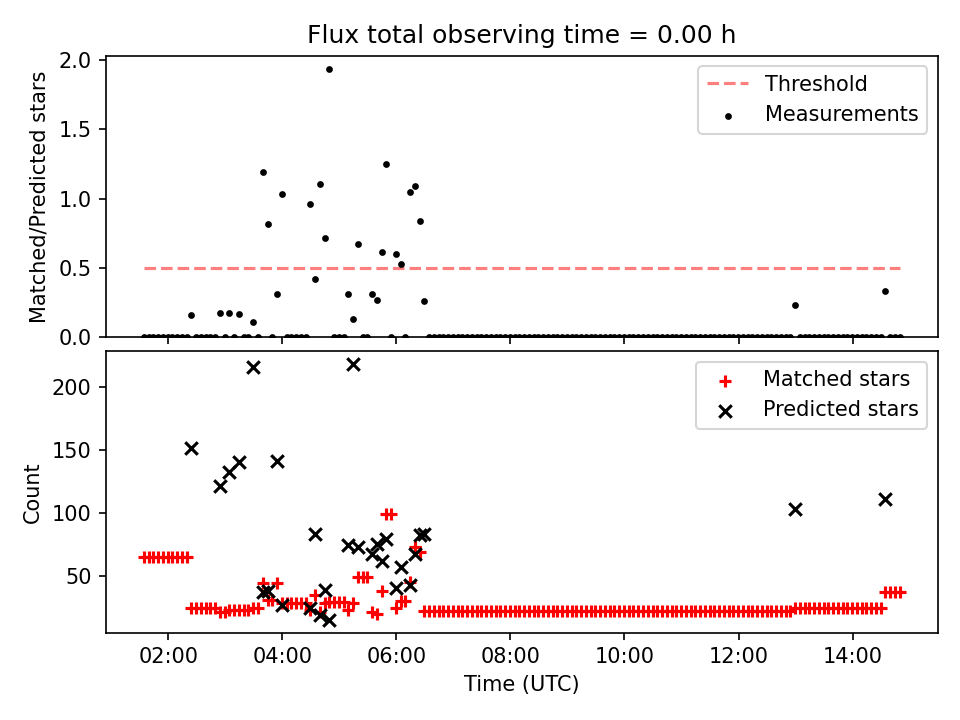 Flux total observing time = 0.00 h

Matched/Predicted stars

2.0
1.5
1.0
0.5
0.0

Threshold
Measurements

Count

200
150
100
50

Matched stars
Predicted stars

02:00
04:00
06:00
08:00
10:00
12:00
14:00

Time (UTC)